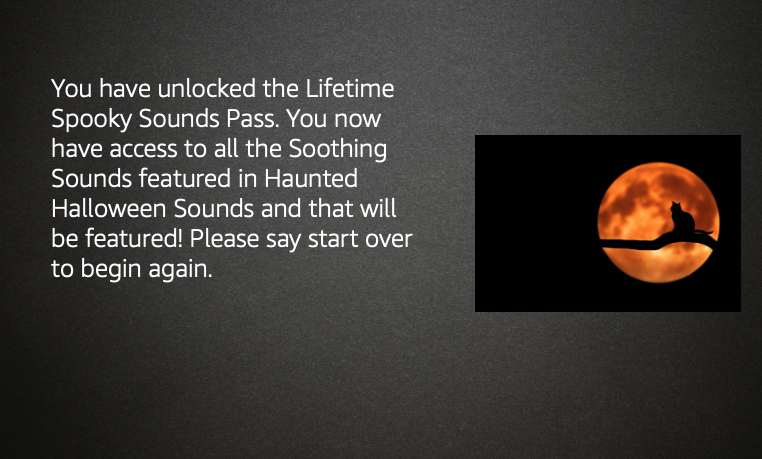 You have unlocked the Lifetime Spooky Sounds Pass. You now have access to all the Soothing Sounds featured in Haunted Halloween Sounds and that will be featured! Please say start over to begin again.